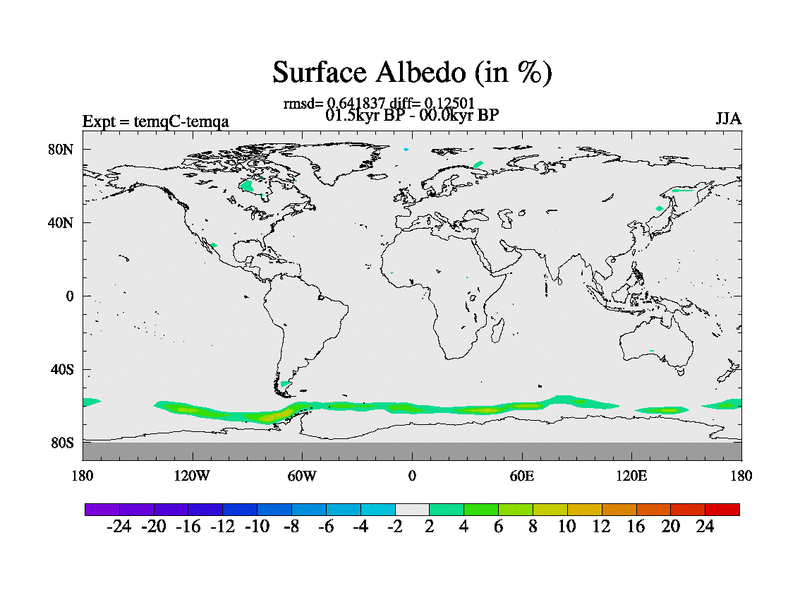 Surface Albedo (in %)

rmsd= 0.641837 diff= 0.12501
01.5kyr BP - 00.0kyr BP

Expt = temqC-temqa

JJA

80N
40N
0
40S
80S

180 120W 60W 0 60E 120E 180

-24 -20 -16 -12 -10 -8 -6 -4 -2 2 4 6 8 10 12 16 20 24